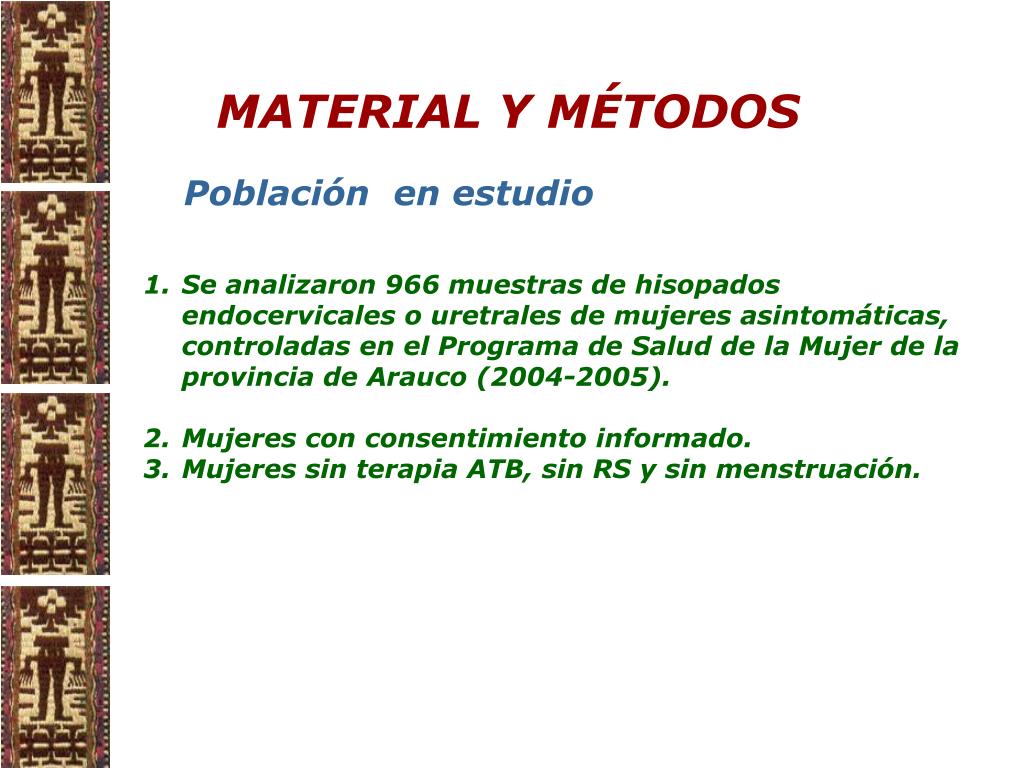 MATERIAL Y MÉTODOS

Población en estudio

1. Se analizaron 966 muestras de hisopados endocervicales o uretrales de mujeres asintomáticas, controladas en el Programa de Salud de la Mujer de la provincia de Arauco (2004-2005).

2. Mujeres con consentimiento informado.
3. Mujeres sin terapia ATB, sin RS y sin menstruación.